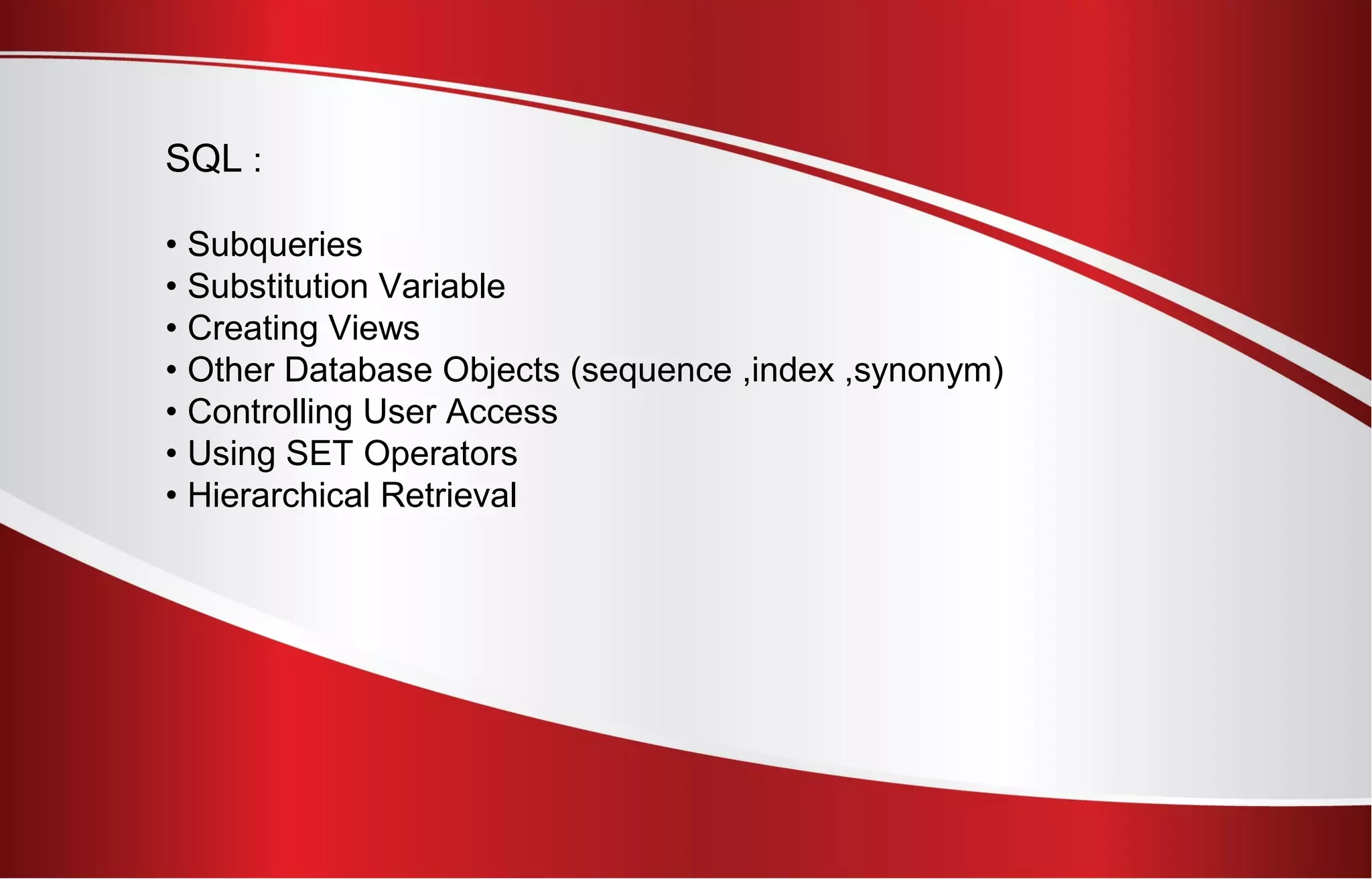 SQL :

• Subqueries
• Substitution Variable
• Creating Views
• Other Database Objects (sequence ,index ,synonym)
• Controlling User Access
• Using SET Operators
• Hierarchical Retrieval